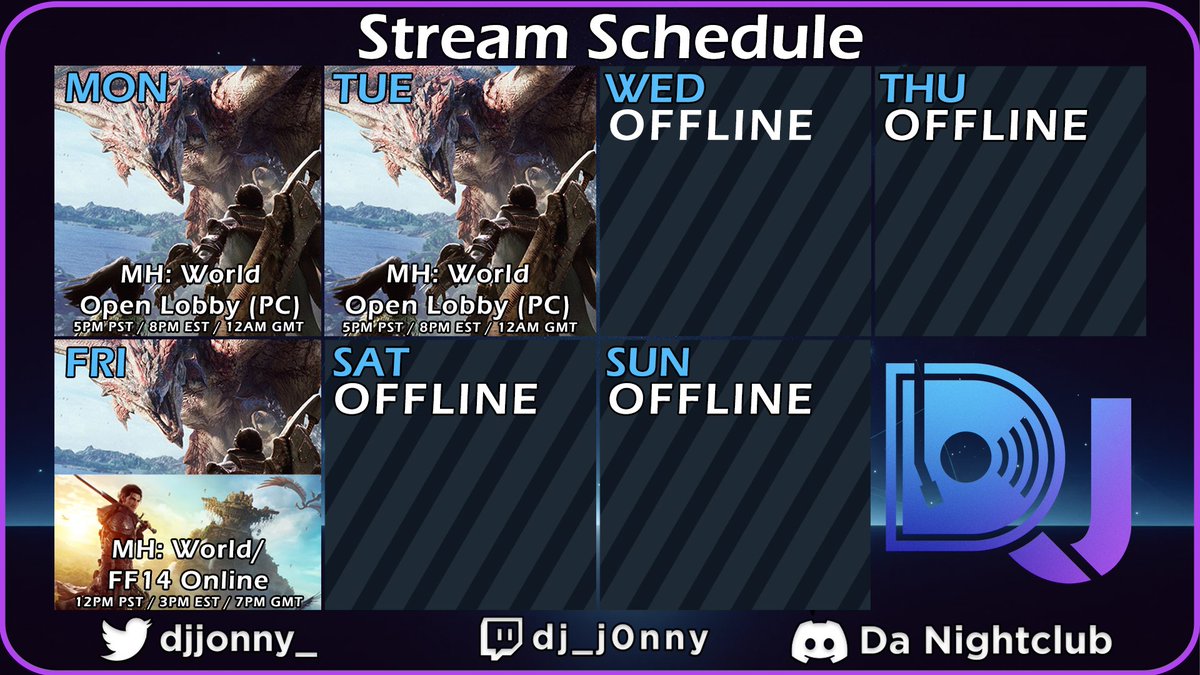 Stream Schedule

MON
MH: World
Open Lobby (PC)
5PM PST / 8PM EST / 12AM GMT

TUE
MH: World
Open Lobby (PC)
5PM PST / 8PM EST / 12AM GMT

WED
OFFLINE

THU
OFFLINE

FRI
MH: World/
FF14 Online
12PM PST / 3PM EST / 7PM GMT

SAT
OFFLINE

SUN
OFFLINE

djjonny_
dj_j0nny
Da Nightclub